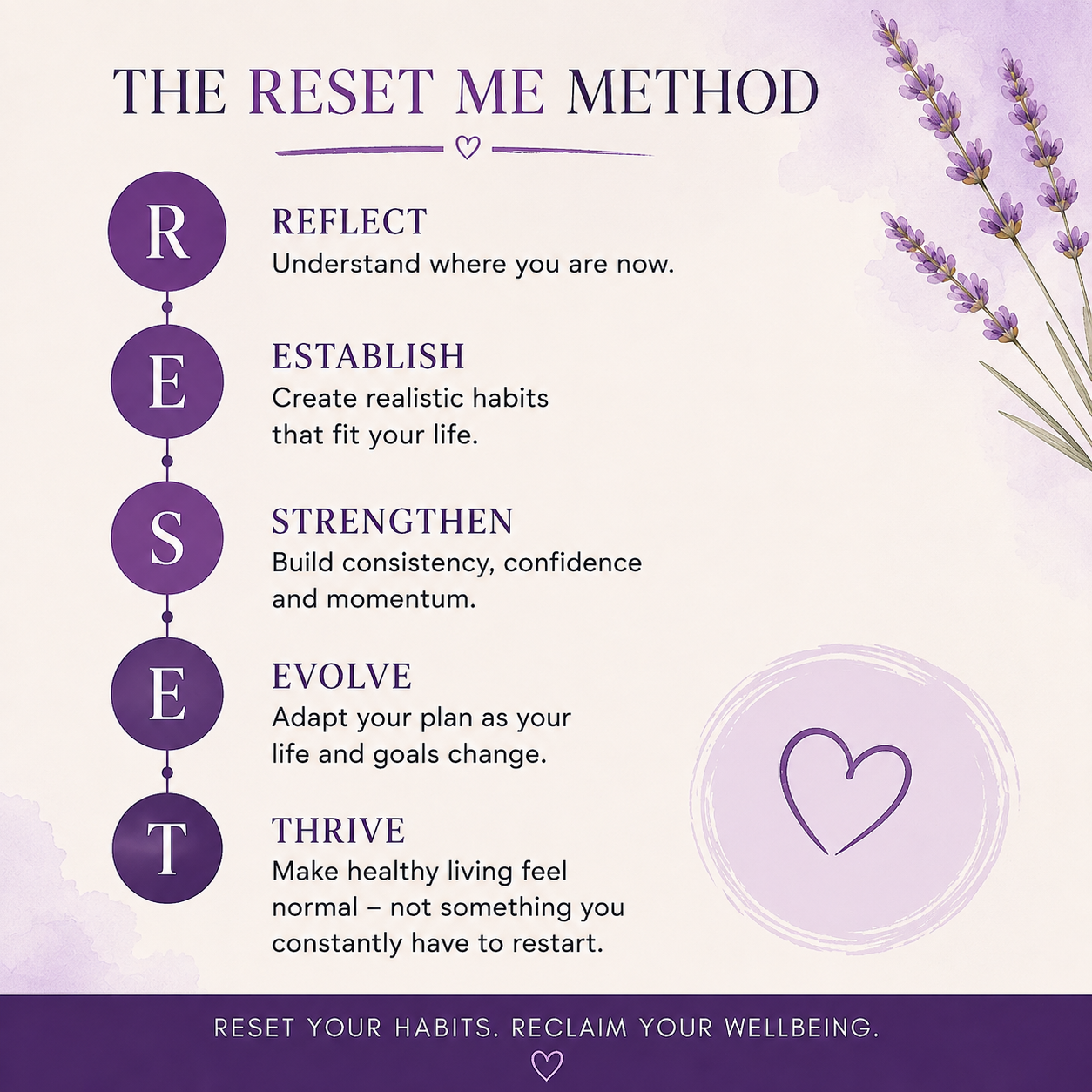 THE RESET ME METHOD

R

REFLECT
Understand where you are now.

E

ESTABLISH
Create realistic habits that fit your life.

S

STRENGTHEN
Build consistency, confidence and momentum.

E

EVOLVE
Adapt your plan as your life and goals change.

T

THRIVE
Make healthy living feel normal – not something you constantly have to restart.

RESET YOUR HABITS. RECLAIM YOUR WELLBEING.